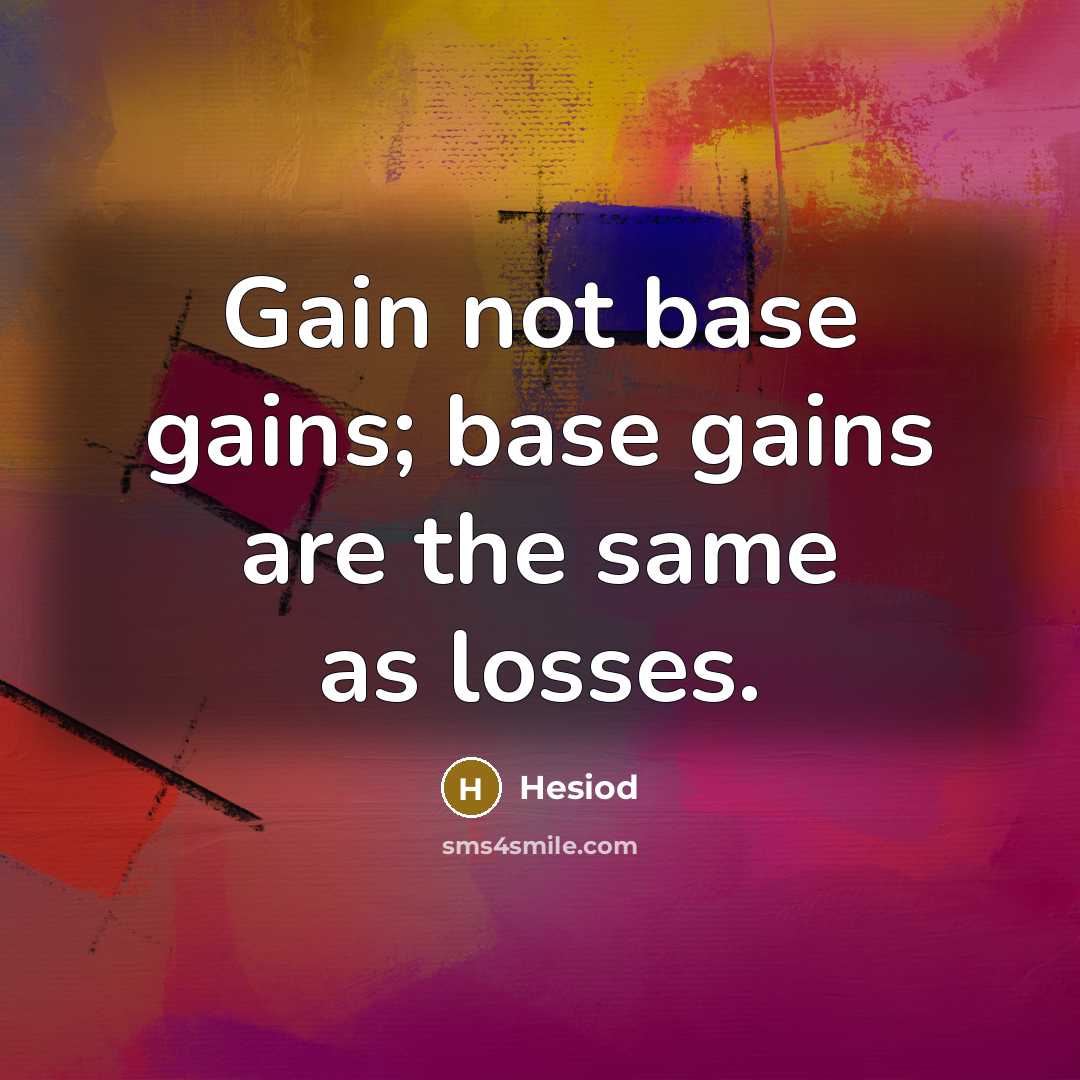 Gain not base gains; base gains are the same as losses.

H Hesiod

sms4smile.com